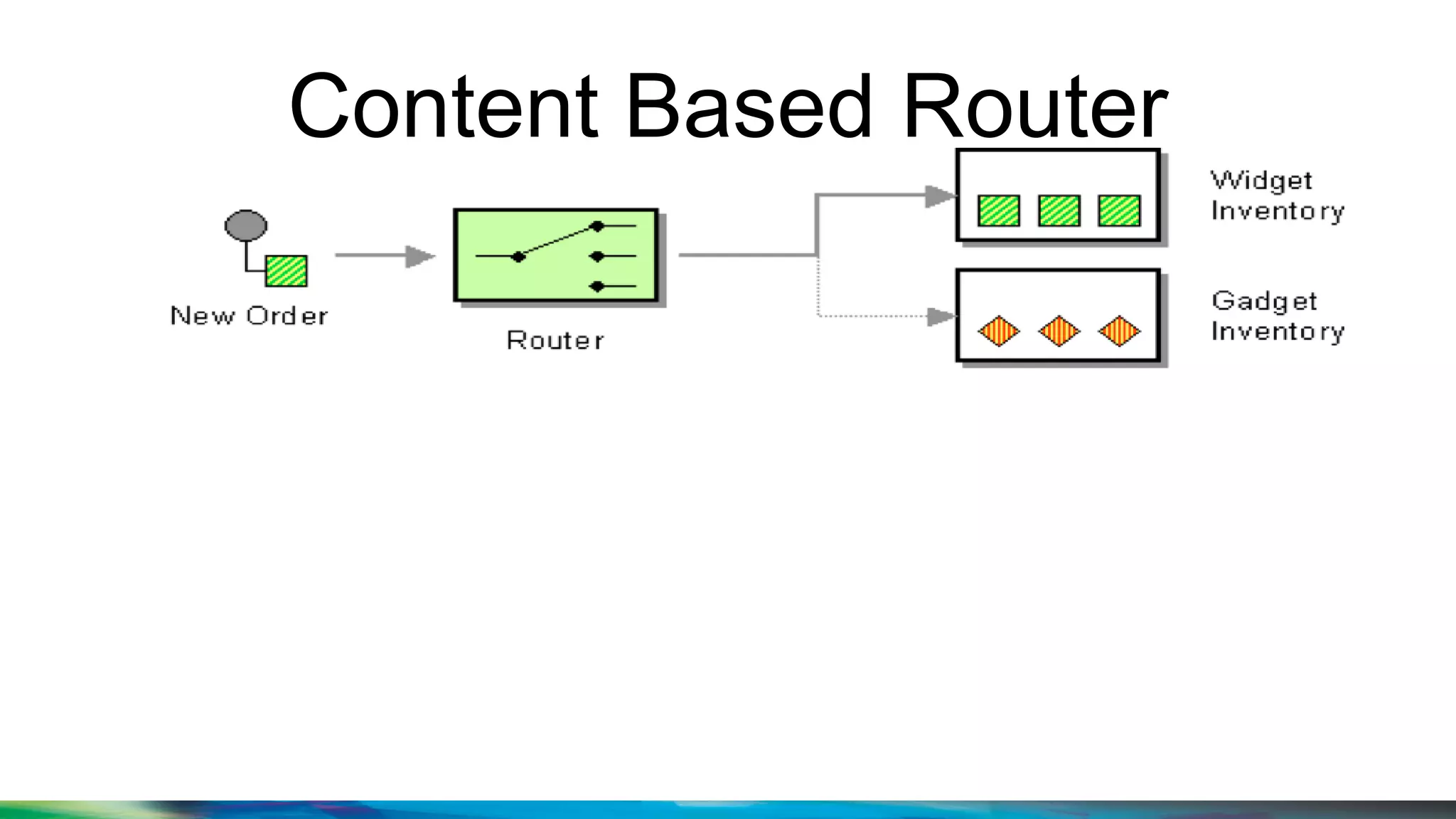 Content Based Router

New Order

Router

Widget Inventory

Gadget Inventory